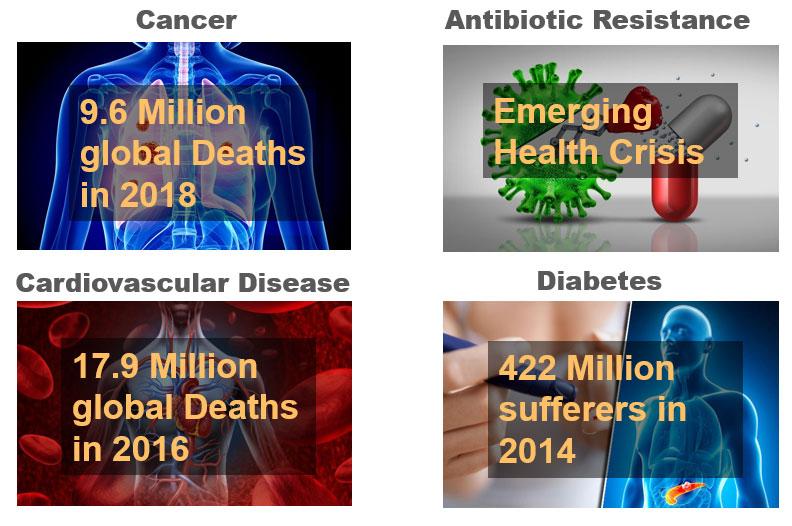 Cancer

9.6 Million global Deaths in 2018

Antibiotic Resistance

Emerging Health Crisis

Cardiovascular Disease

17.9 Million global Deaths in 2016

Diabetes

422 Million sufferers in 2014